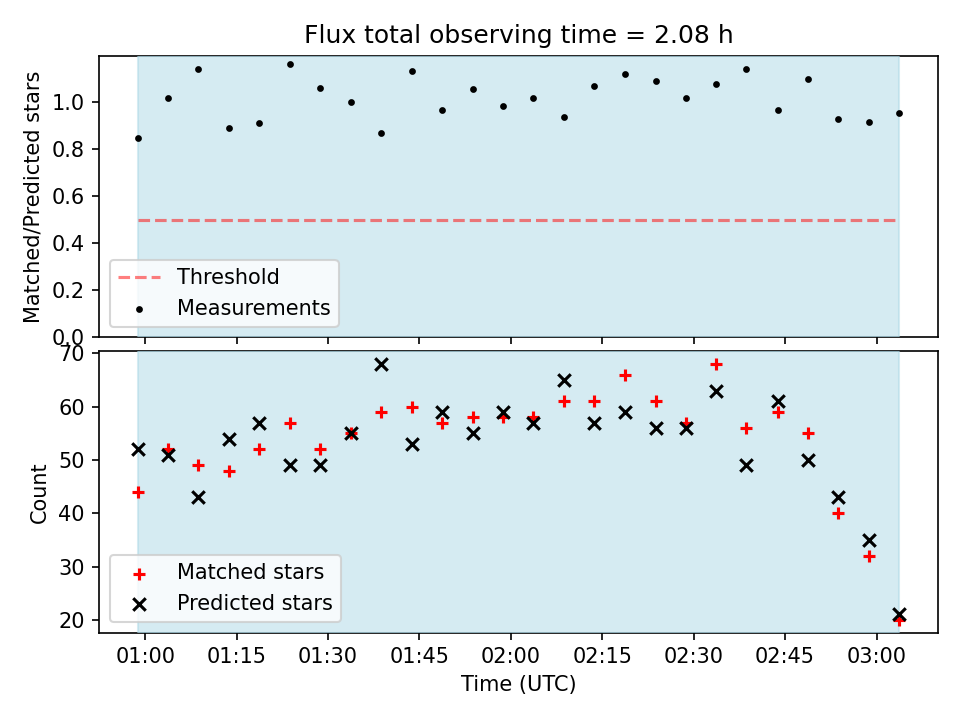 Flux total observing time = 2.08 h

Matched/Predicted stars

1.0
0.8
0.6
0.4
0.2
0.0

Threshold
Measurements

Count

70
60
50
40
30
20

Matched stars
Predicted stars

01:00 01:15 01:30 01:45 02:00 02:15 02:30 02:45 03:00

Time (UTC)